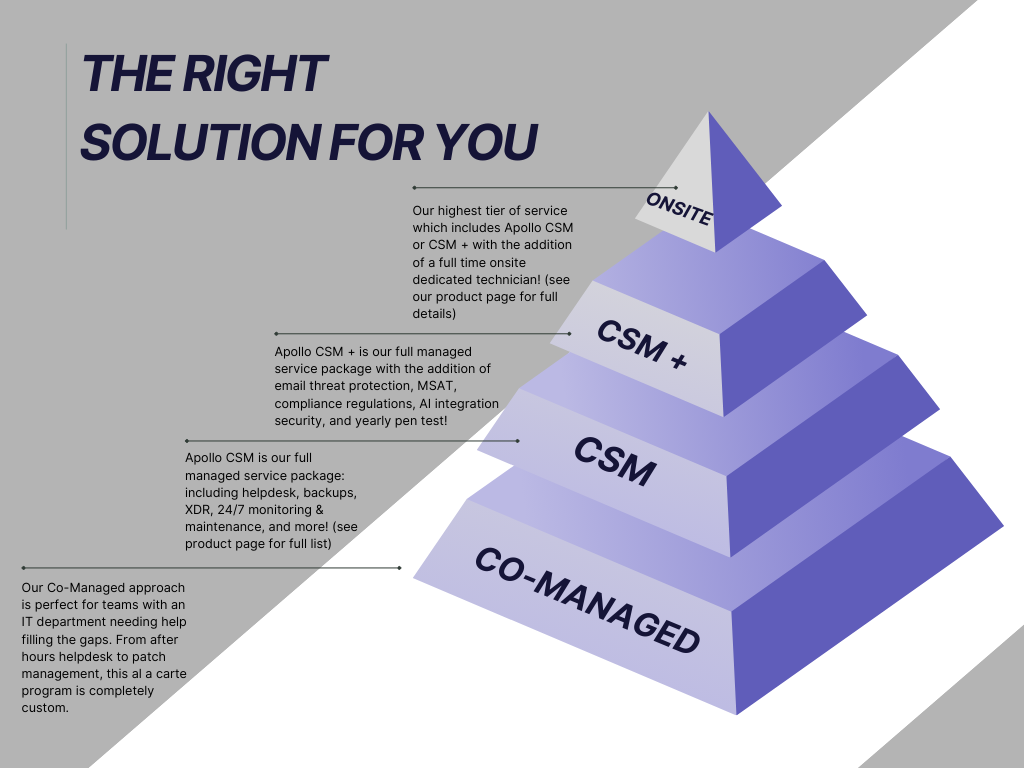 THE RIGHT SOLUTION FOR YOU

ONSITE

Our highest tier of service which includes Apollo CSM or CSM + with the addition of a full time onsite dedicated technician! (see our product page for full details)

CSM +

Apollo CSM + is our full managed service package with the addition of email threat protection, MSAT, compliance regulations, AI integration security, and yearly pen test!

CSM

Apollo CSM is our full managed service package: including helpdesk, backups, XDR, 24/7 monitoring & maintenance, and more! (see product page for full list)

CO-MANAGED

Our Co-Managed approach is perfect for teams with an IT department needing help filling the gaps. From after hours helpdesk to patch management, this al a carte program is completely custom.